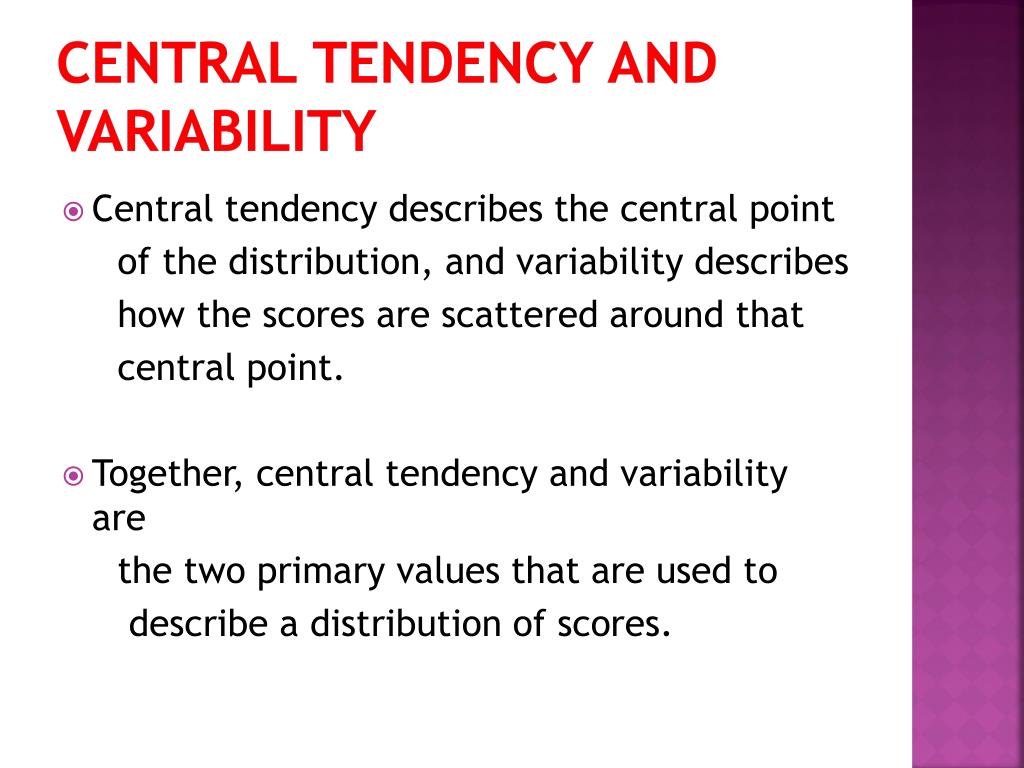 CENTRAL TENDENCY AND VARIABILITY

Central tendency describes the central point of the distribution, and variability describes how the scores are scattered around that central point.

Together, central tendency and variability are the two primary values that are used to describe a distribution of scores.